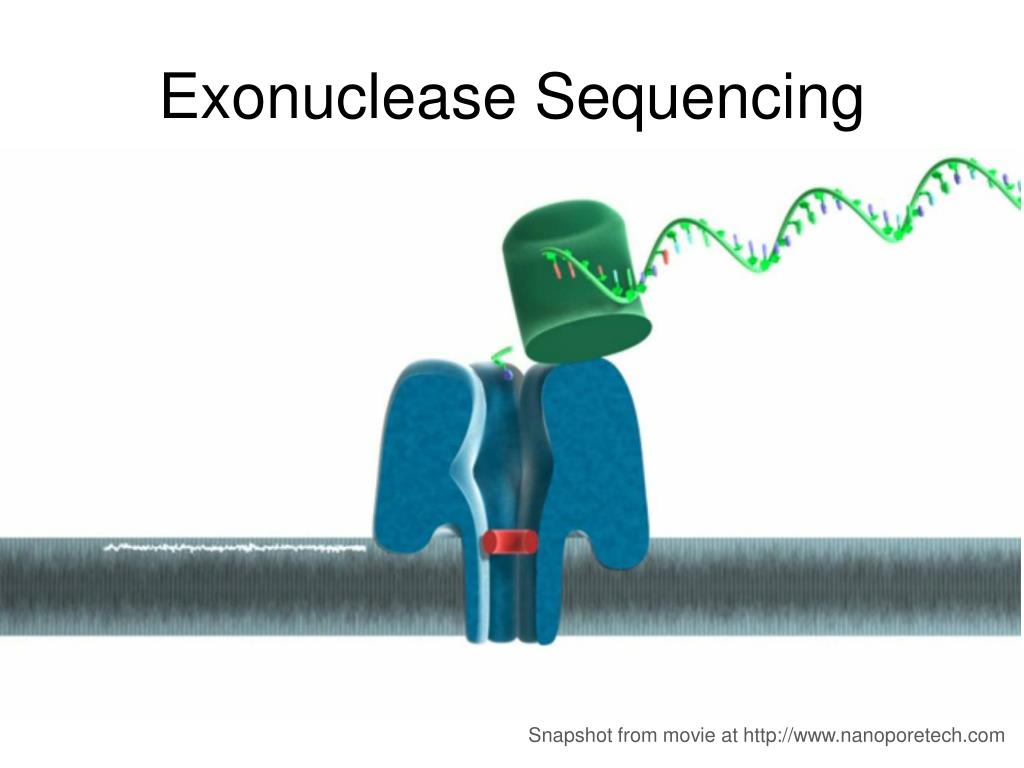 Exonuclease Sequencing

Snapshot from movie at http://www.nanoporetech.com